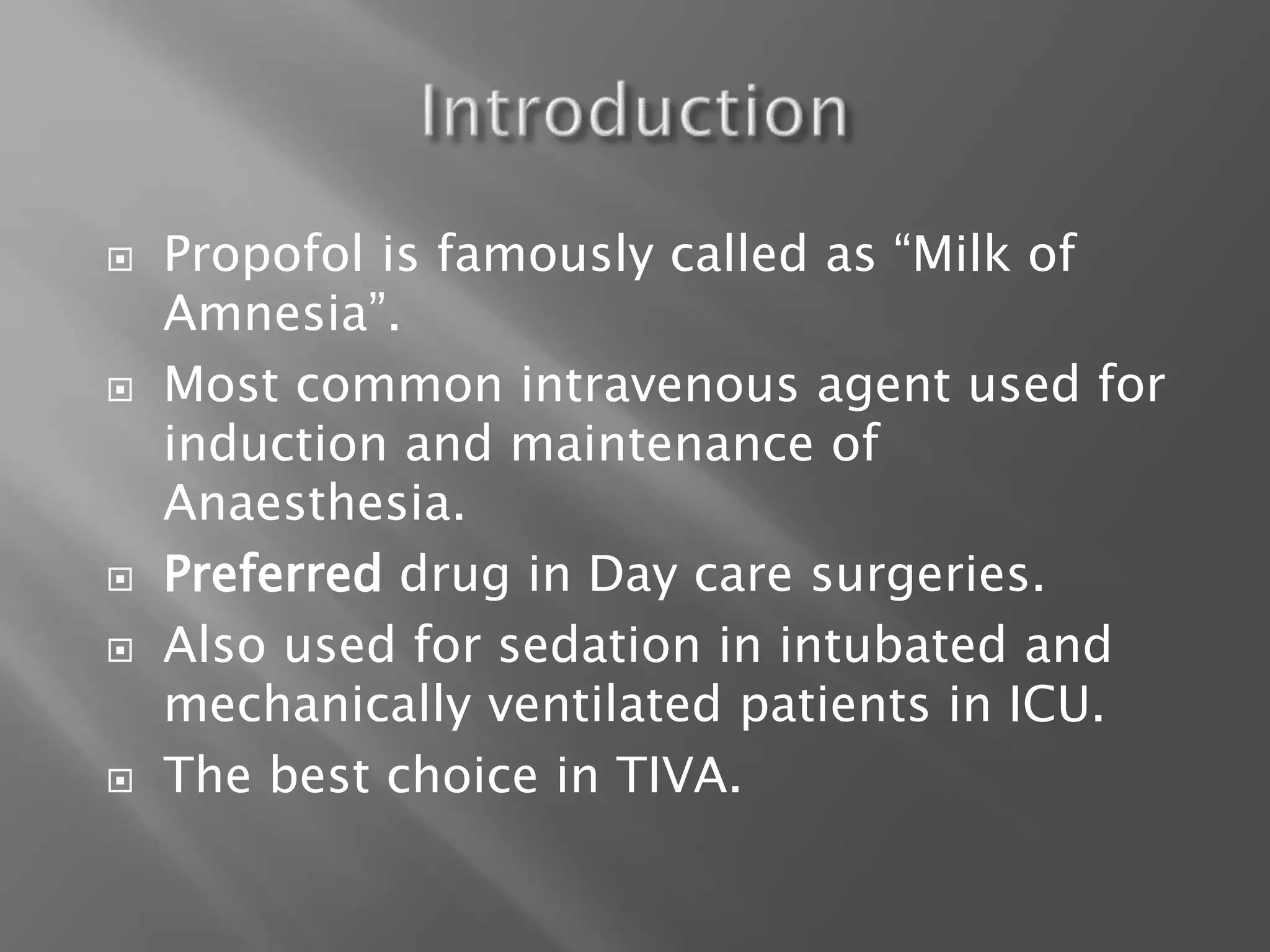 Introduction

Propofol is famously called as “Milk of Amnesia”.

Most common intravenous agent used for induction and maintenance of Anaesthesia.

Preferred drug in Day care surgeries.

Also used for sedation in intubated and mechanically ventilated patients in ICU.

The best choice in TIVA.